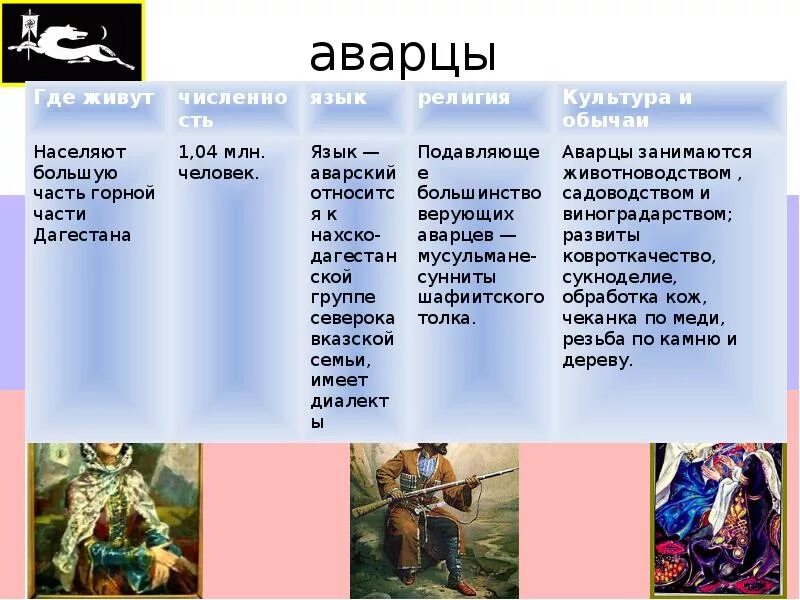 аварцы

| Где живут | численность | язык | религия | Культура и обычаи |
|---|---|---|---|---|
| Населяют большую часть горной части Дагестана | 1,04 млн. человек. | Язык — аварский относится к нахско-дагестанской группе северокавказской семьи, имеет диалекты | Подавляющее большинство верующих аварцев — мусульмане-сунниты шафиитского толка. | Аварцы занимаются животноводством , садоводством и виноградарством; развиты ковроткачество, сукноделие, обработка кож, чеканка по меди, резьба по камню и дереву. |